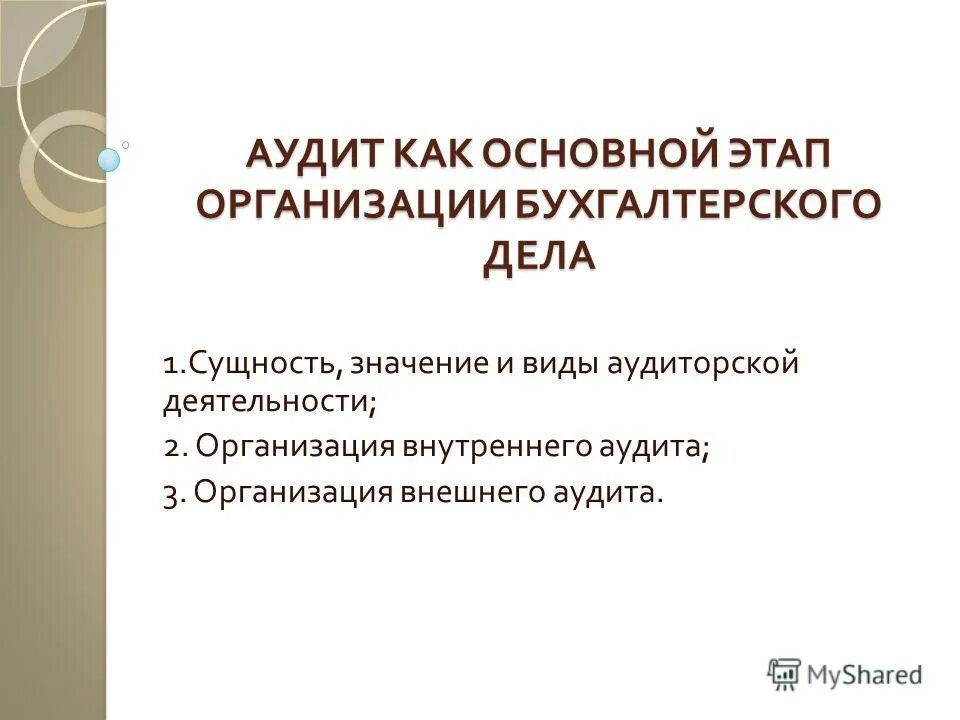 АУДИТ КАК ОСНОВНОЙ ЭТАП ОРГАНИЗАЦИИ БУХГАЛТЕРСКОГО ДЕЛА

1.Сущность, значение и виды аудиторской деятельности;

2. Организация внутреннего аудита;

3. Организация внешнего аудита.

MyShared